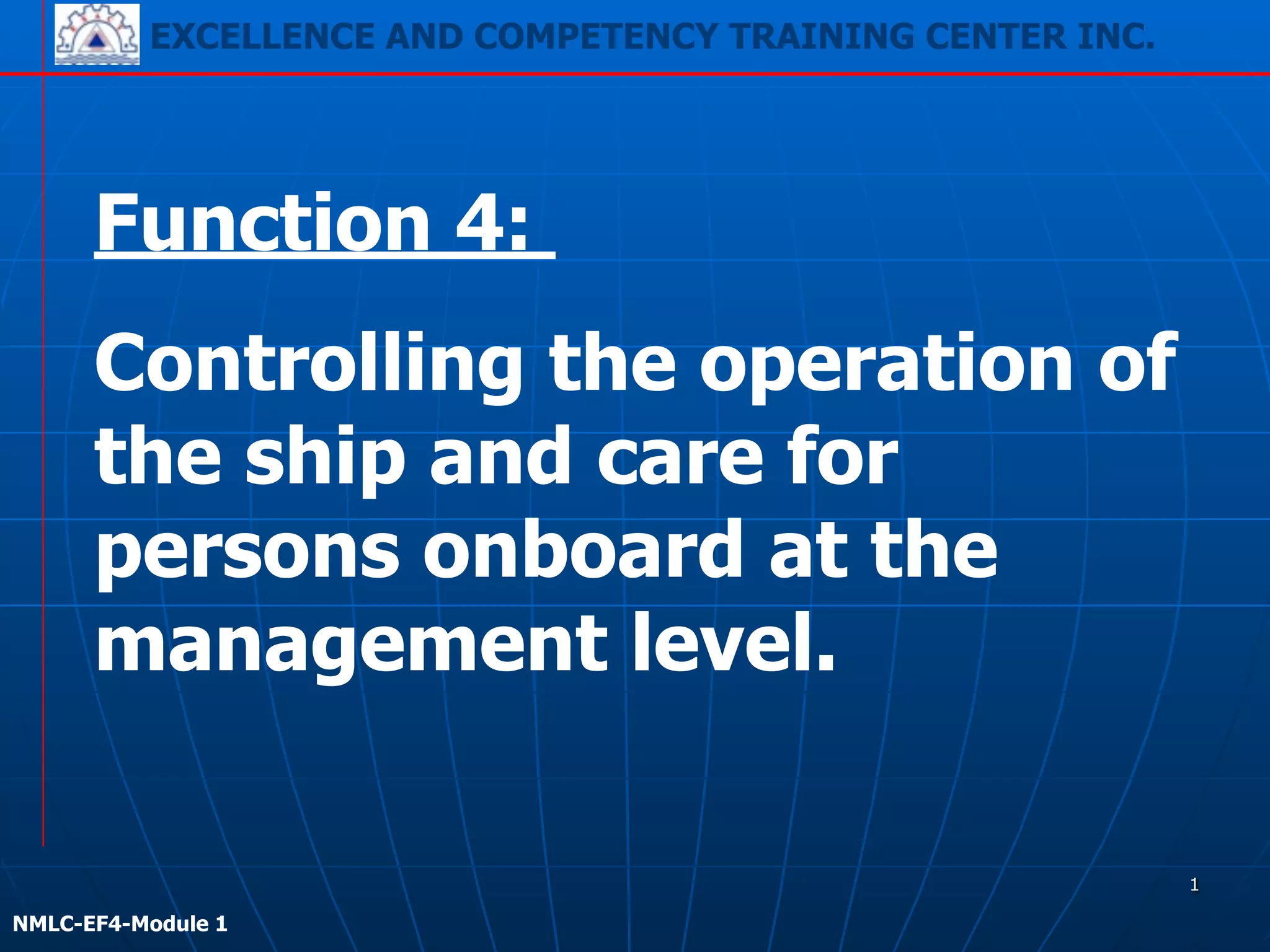 EXCELLENCE AND COMPETENCY TRAINING CENTER INC.

Function 4:

Controlling the operation of the ship and care for persons onboard at the management level.

1

NMLC-EF4-Module 1